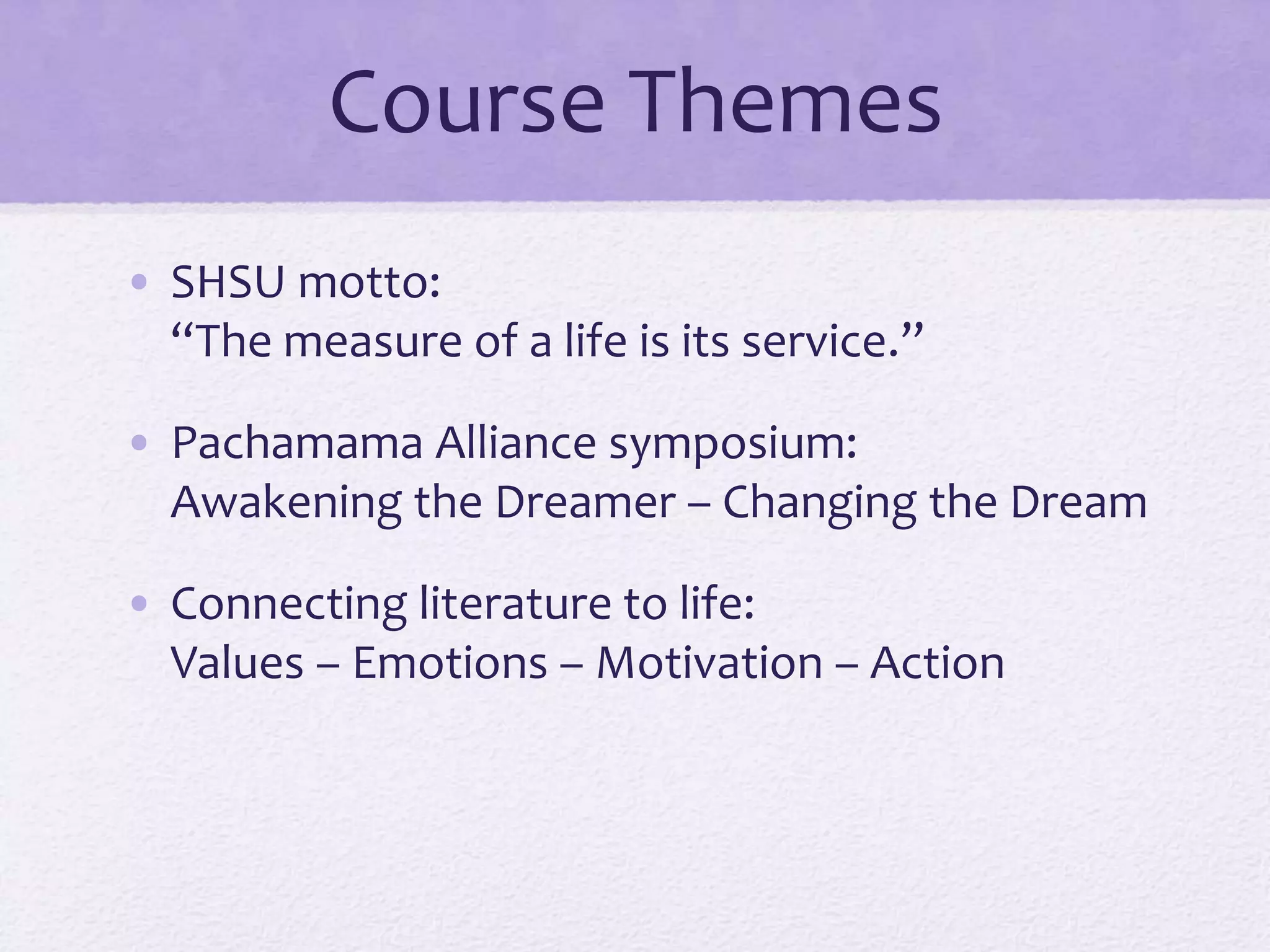 Course Themes

• SHSU motto:
“The measure of a life is its service.”

• Pachamama Alliance symposium:
Awakening the Dreamer – Changing the Dream

• Connecting literature to life:
Values – Emotions – Motivation – Action